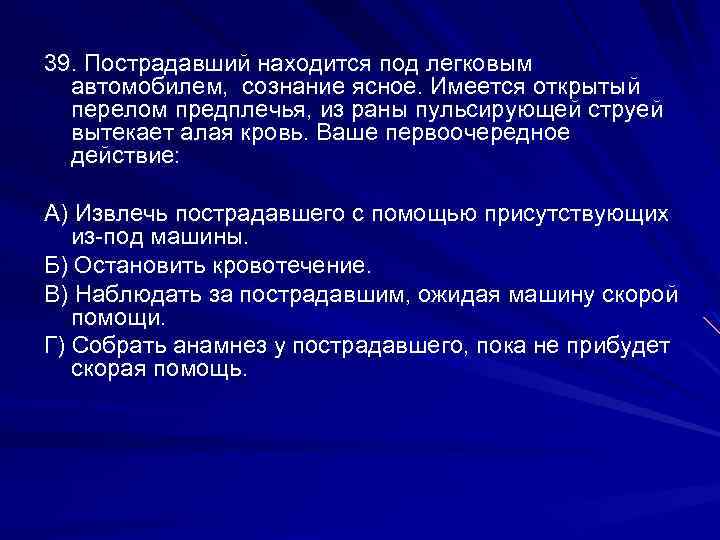 39. Пострадавший находится под легковым автомобилем, сознание ясное. Имеется открытый перелом предплечья, из раны пульсирующей струей вытекает алая кровь. Ваше первоочередное действие:

А) Извлечь пострадавшего с помощью присутствующих из-под машины.
Б) Остановить кровотечение.
В) Наблюдать за пострадавшим, ожидая машину скорой помощи.
Г) Собрать анамнез у пострадавшего, пока не прибудет скорая помощь.